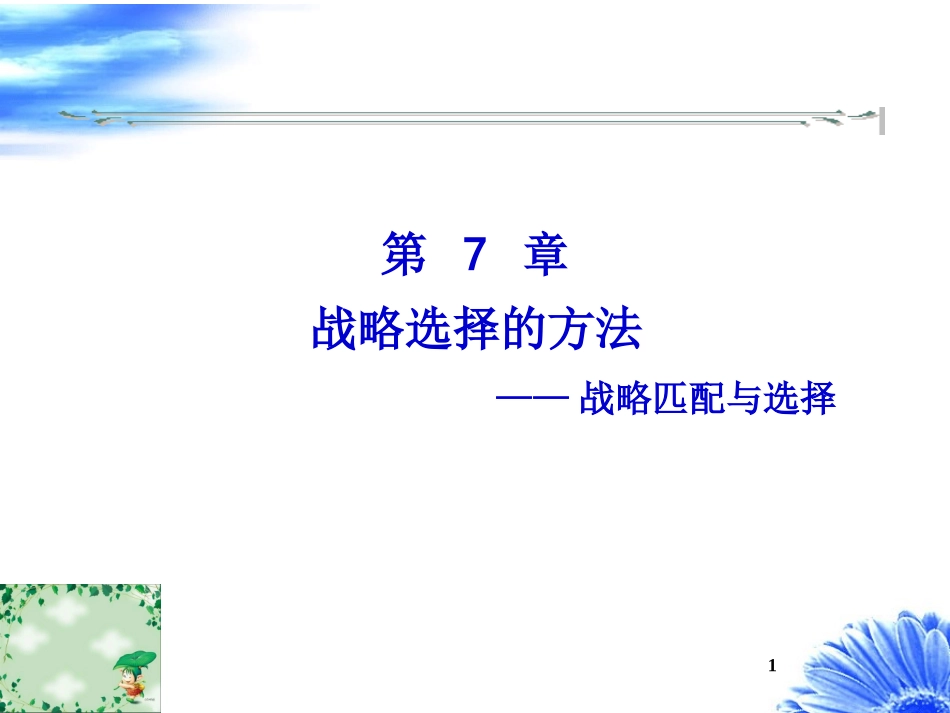 第 7 章

战略选择的方法

—— 战略匹配与选择

1